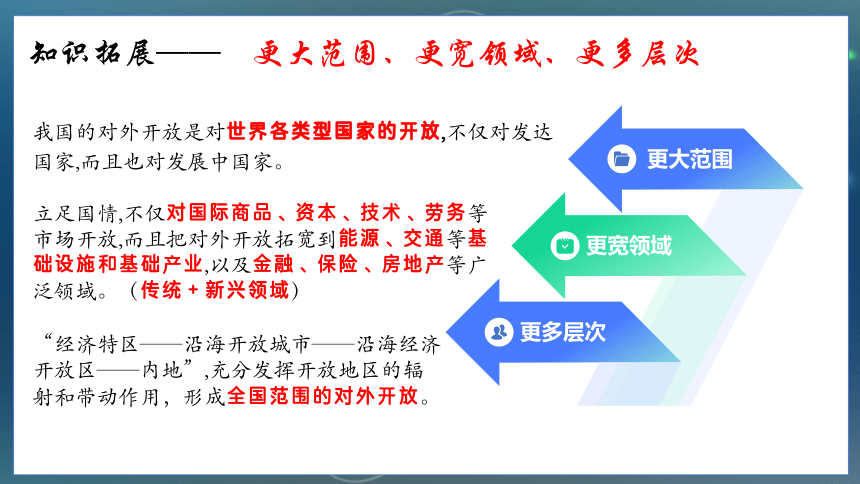 知识拓展——　更大范围、更宽领域、更多层次

我国的对外开放是对世界各类型国家的开放,不仅对发达国家,而且也对发展中国家。

立足国情,不仅对国际商品、资本、技术、劳务等市场开放,而且把对外开放拓宽到能源、交通等基础设施和基础产业,以及金融、保险、房地产等广泛领域。（传统＋新兴领域）

“经济特区——沿海开放城市——沿海经济开放区——内地”,充分发挥开放地区的辐射和带动作用，形成全国范围的对外开放。

更大范围

更宽领域

更多层次